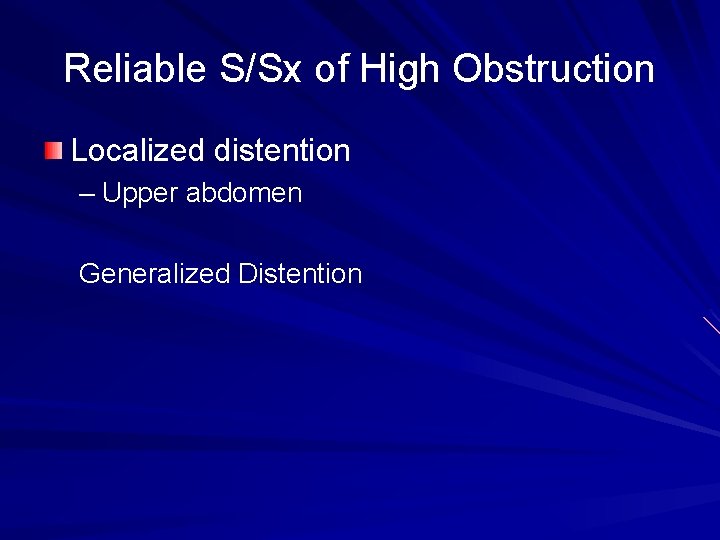 Reliable S/Sx of High Obstruction

Localized distention
– Upper abdomen

Generalized Distention